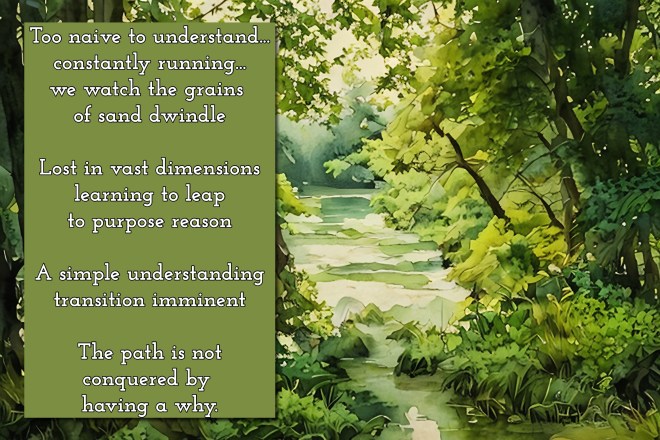 Too naive to understand...
constantly running...
we watch the grains
of sand dwindle

Lost in vast dimensions
learning to leap
to purpose reason

A simple understanding
transition imminent

The path is not
conquered by
having a why.